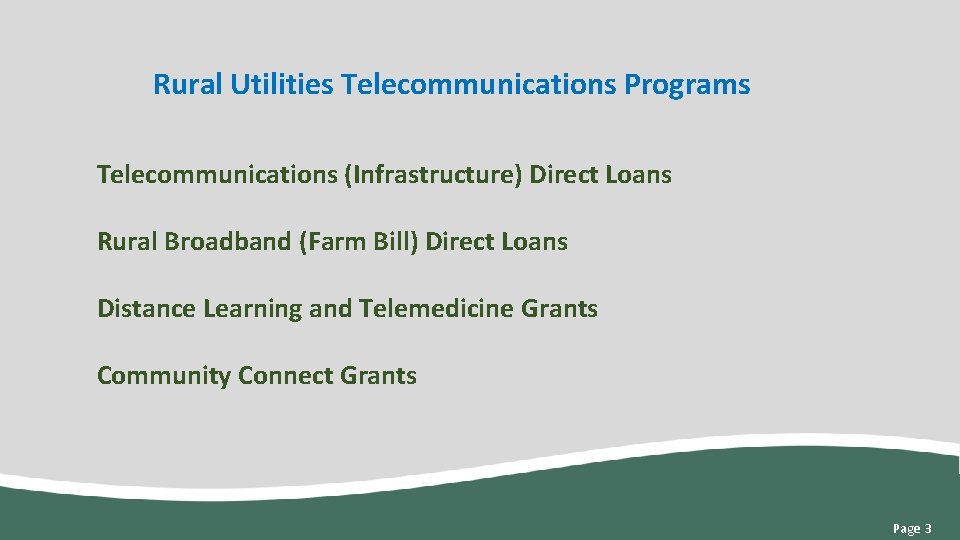 Rural Utilities Telecommunications Programs

Telecommunications (Infrastructure) Direct Loans

Rural Broadband (Farm Bill) Direct Loans

Distance Learning and Telemedicine Grants

Community Connect Grants

Page 3